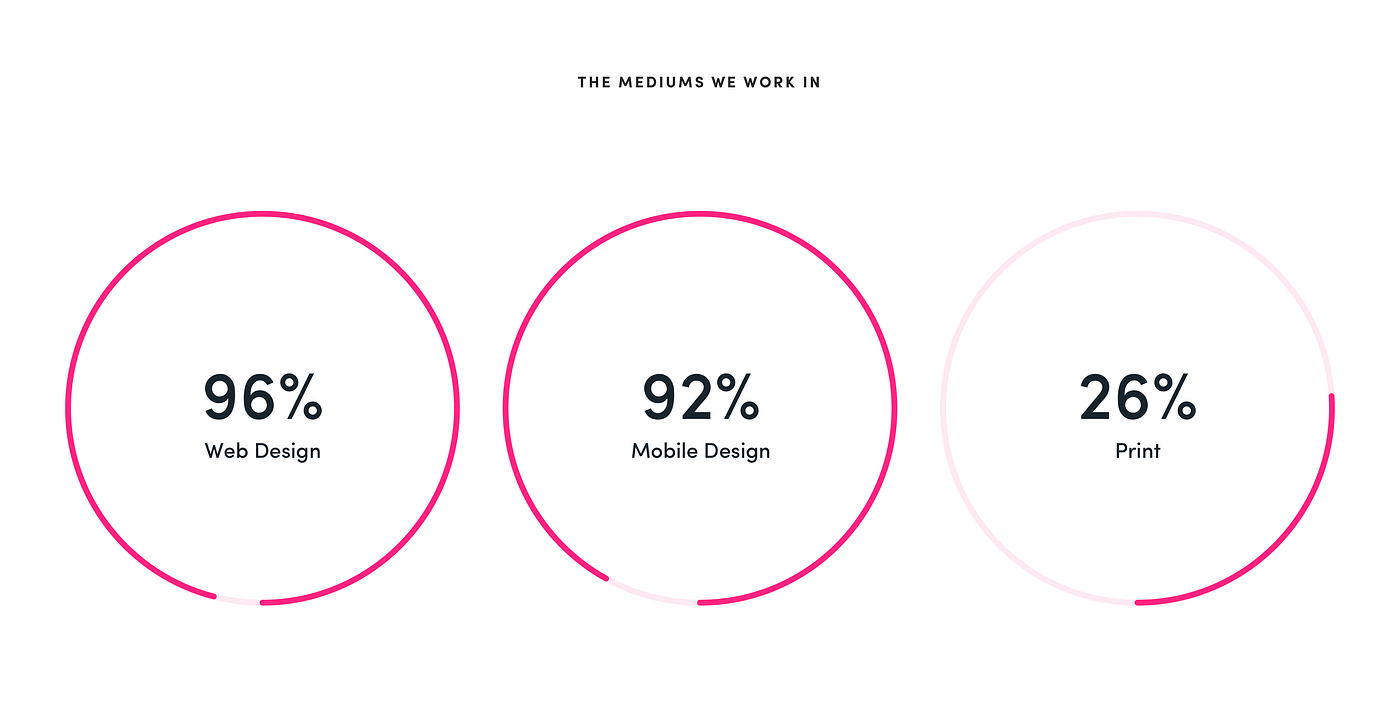 THE MEDIUMS WE WORK IN

96%
Web Design

92%
Mobile Design

26%
Print